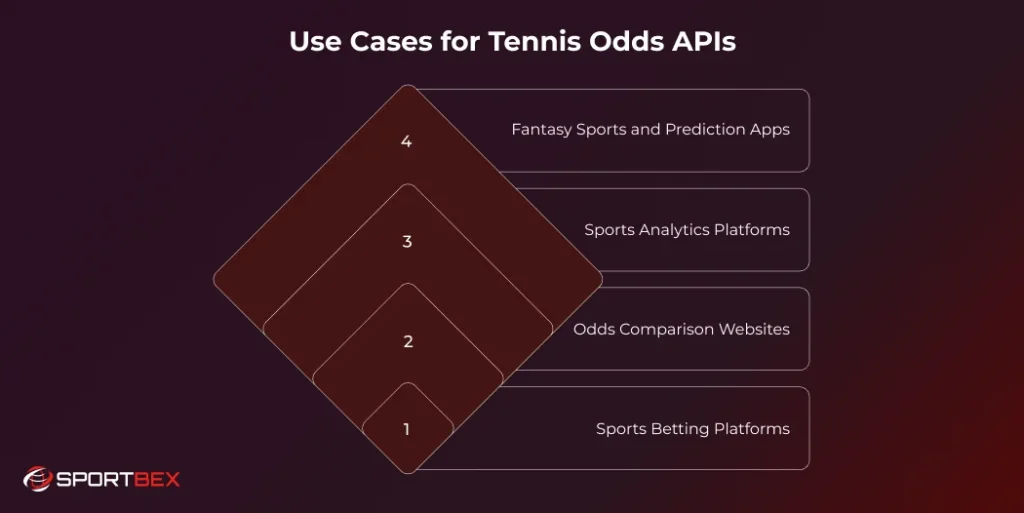 Use Cases for Tennis Odds APIs

4

Fantasy Sports and Prediction Apps

3

Sports Analytics Platforms

2

Odds Comparison Websites

1

Sports Betting Platforms

SPORTBEX